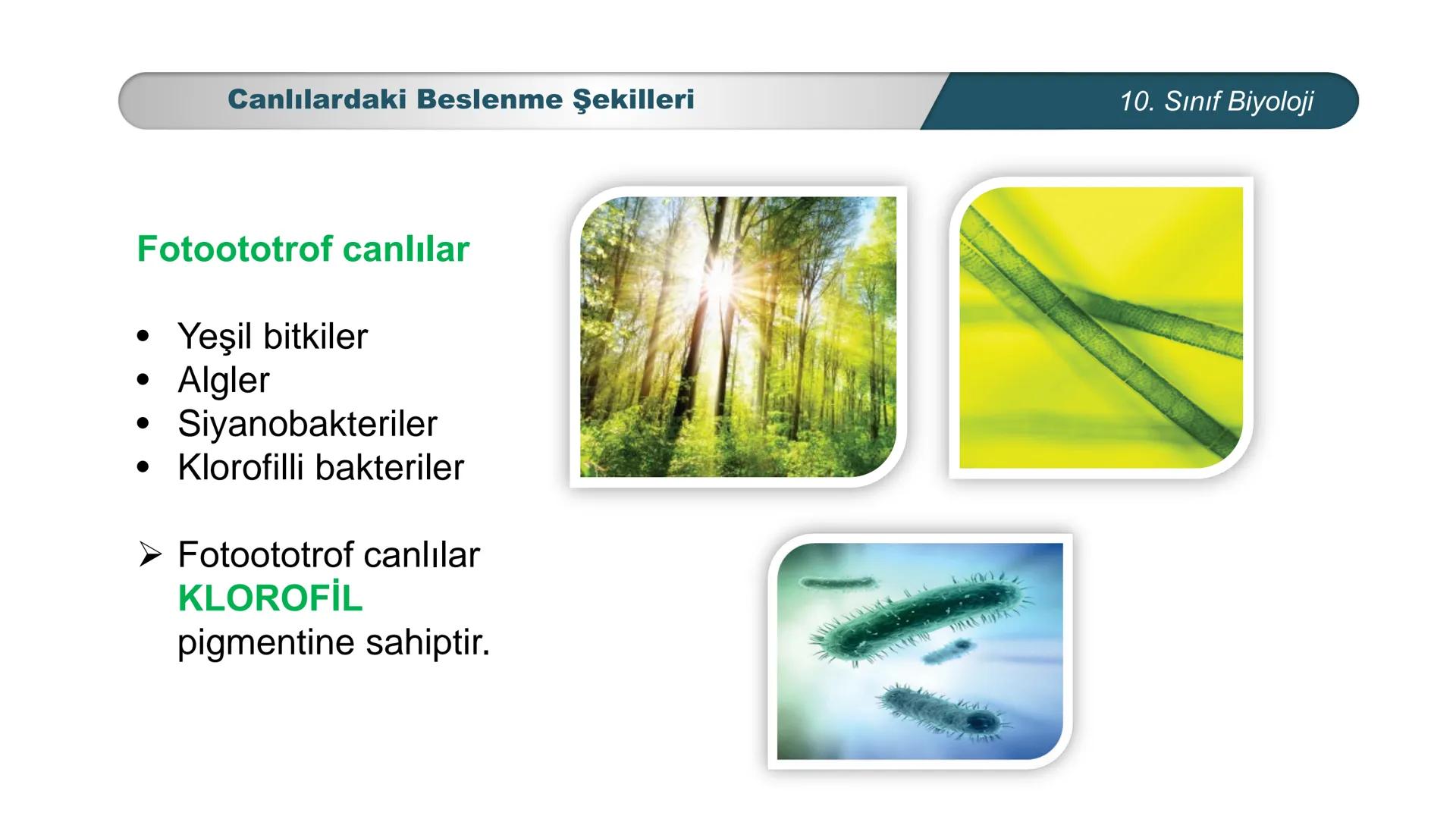 Canlılardaki Beslenme Şekilleri

10. Sınıf Biyoloji

Fotoototrof canlılar

• Yeşil bitkiler
• Algler
• Siyanobakteriler
• Klorofilli bakteriler

➢ Fotoototrof canlılar KLOROFİL pigmentine sahiptir.